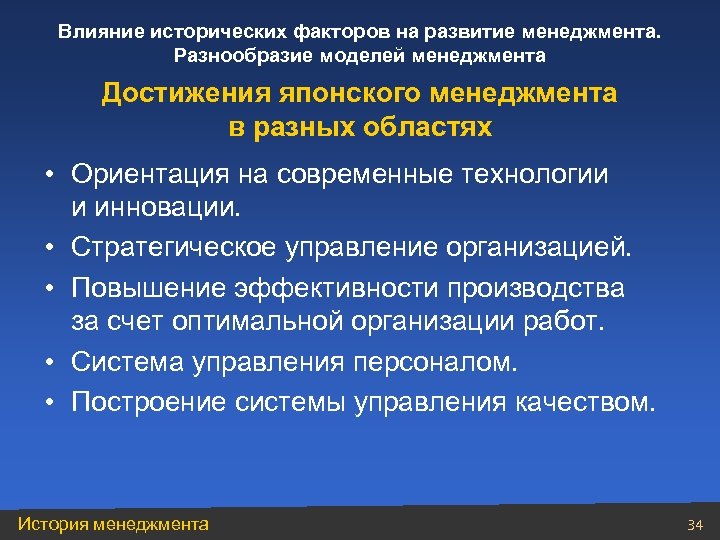 Влияние исторических факторов на развитие менеджмента. Разнообразие моделей менеджмента

Достижения японского менеджмента в разных областях

• Ориентация на современные технологии и инновации.
• Стратегическое управление организацией.
• Повышение эффективности производства за счет оптимальной организации работ.
• Система управления персоналом.
• Построение системы управления качеством.

История менеджмента

34